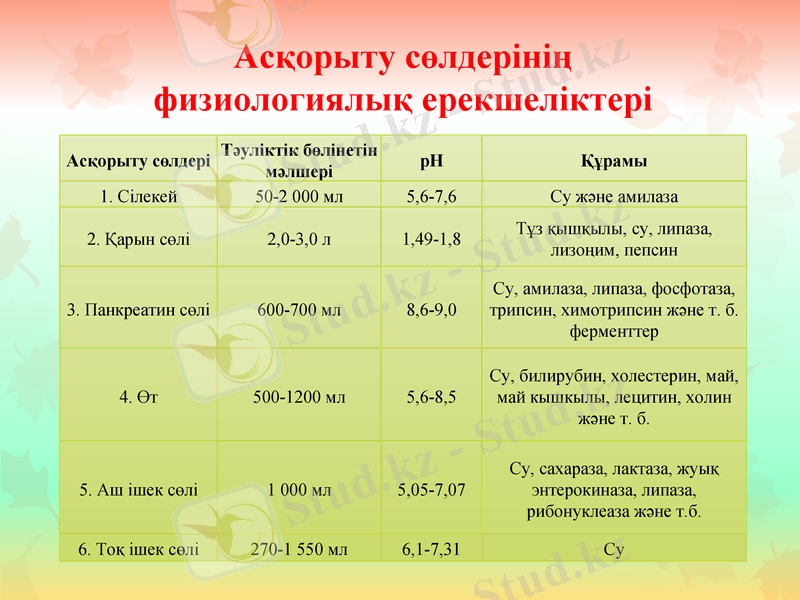 Асқорыту сөлдерінің физиологиялық ерекшеліктері

| Асқорыту сөлдері | Тәуліктік бөлінетін мөлшері | pH | Құрамы |
|---|---|---|---|
| 1. Сілекей | 50-2 000 мл | 5,6-7,6 | Су және амилаза |
| 2. Қарын сөлі | 2,0-3,0 л | 1,49-1,8 | Тұз қышқылы, су, липаза, лизоцим, пепсин |
| 3. Панкреатин сөлі | 600-700 мл | 8,6-9,0 | Су, амилаза, липаза, фосфотаза, трипсин, химотрипсин және т. б. ферменттер |
| 4. Өт | 500-1200 мл | 5,6-8,5 | Су, билирубин, холестерин, май, май кышкылы, лецитин, холин және т. б. |
| 5. Аш ішек сөлі | 1 000 мл | 5,05-7,07 | Су, сахараза, лактаза, жуық энтерокиназа, липаза, рибонуклеаза және т.б. |
| 6. Тоқ ішек сөлі | 270-1 550 мл | 6,1-7,31 | Су |

Stud.kz - Stud.kz - Stud.kz - Stud.kz